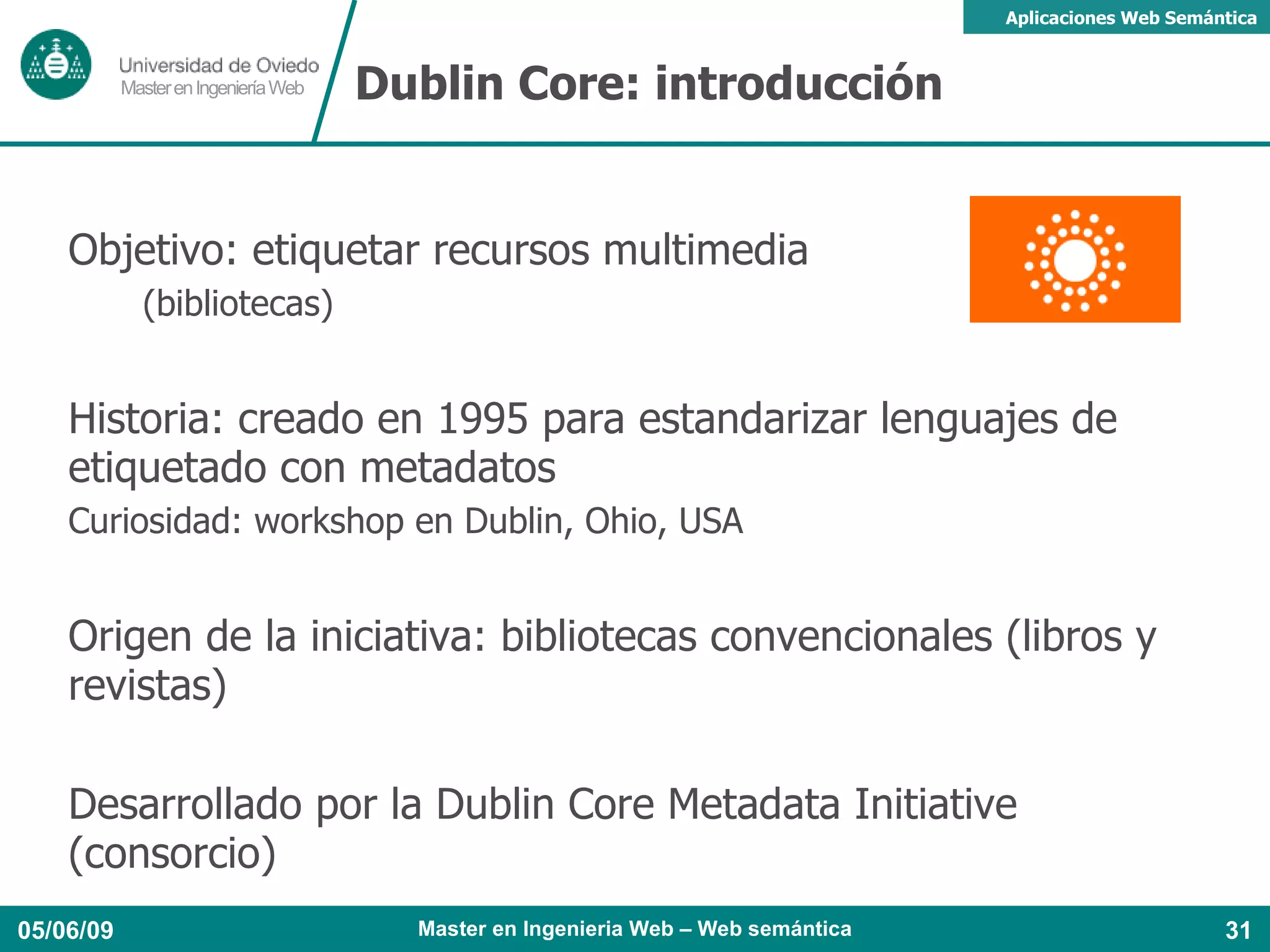 Aplicaciones Web Semántica

Universidad de Oviedo
Master en Ingeniería Web

Dublin Core: introducción

Objetivo: etiquetar recursos multimedia
(bibliotecas)

Historia: creado en 1995 para estandarizar lenguajes de etiquetado con metadatos
Curiosidad: workshop en Dublin, Ohio, USA

Origen de la iniciativa: bibliotecas convencionales (libros y revistas)

Desarrollado por la Dublin Core Metadata Initiative (consorcio)

05/06/09
Master en Ingenieria Web – Web semántica
31